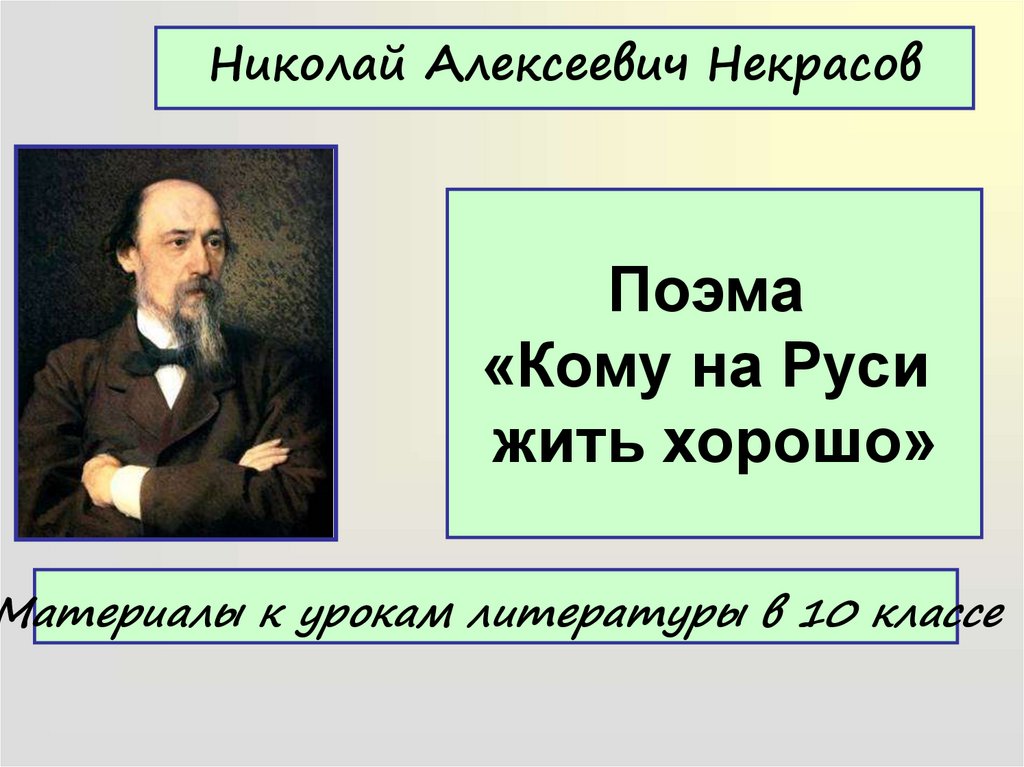 Николай Алексеевич Некрасов

Поэма
«Кому на Руси
жить хорошо»

Материалы к урокам литературы в 10 классе